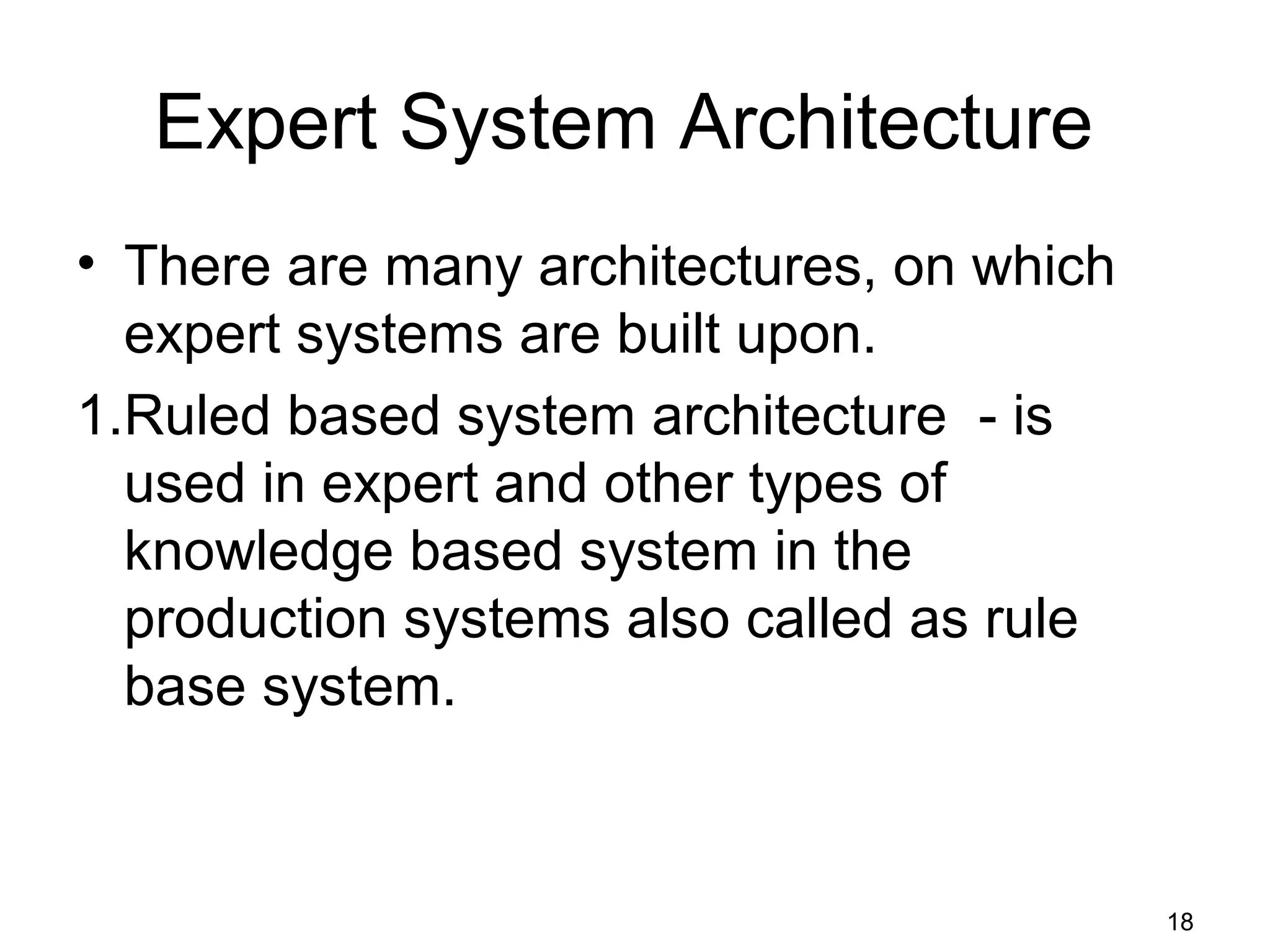 Expert System Architecture

• There are many architectures, on which expert systems are built upon.

1.Ruled based system architecture - is used in expert and other types of knowledge based system in the production systems also called as rule base system.

18